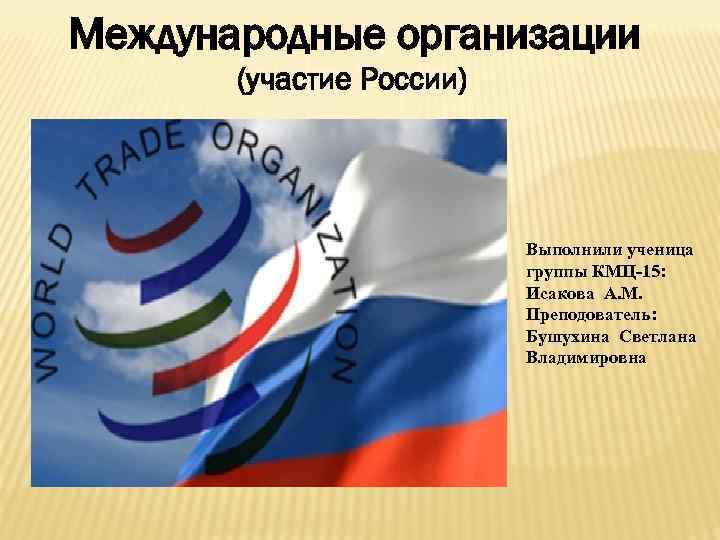 Международные организации
(участие России)

WORLD TRADE ORGANIZATION

Выполнили ученица группы КМЦ-15: Исакова А.М.
Преподователь: Бушухина Светлана Владимировна